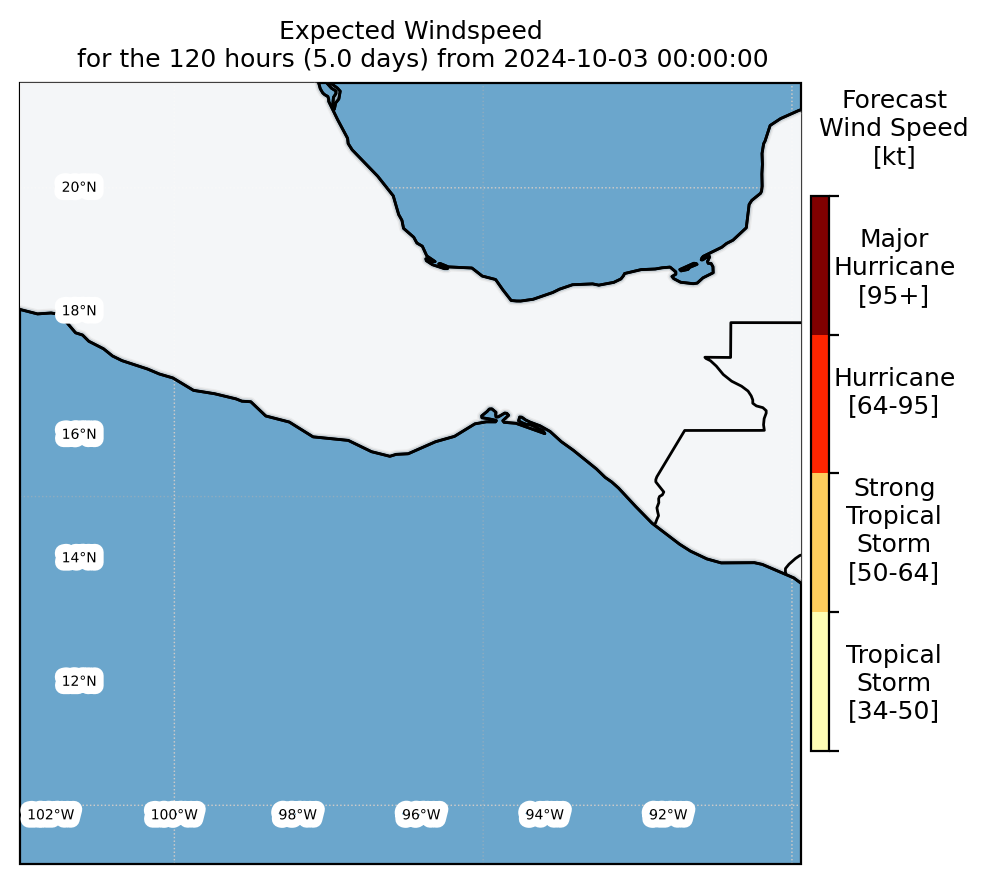 Expected Windspeed
for the 120 hours (5.0 days) from 2024-10-03 00:00:00

20°N
18°N
16°N
14°N
12°N
102°W
100°W
98°W
96°W
94°W
92°W

Forecast
Wind Speed
[kt]

Major
Hurricane
[95+]

Hurricane
[64-95]

Strong
Tropical
Storm
[50-64]

Tropical
Storm
[34-50]